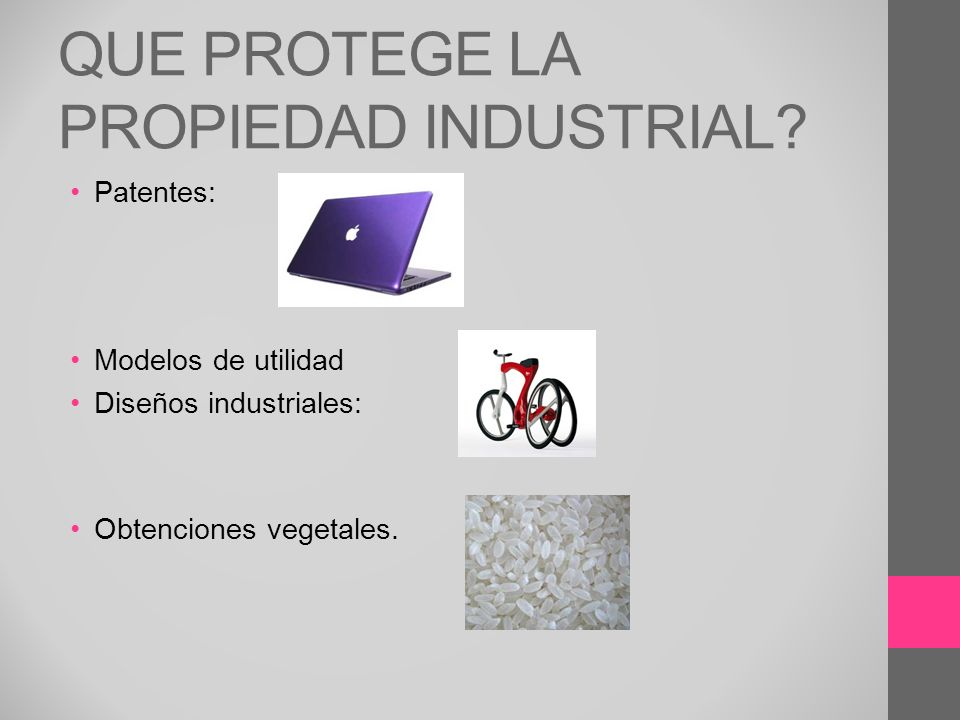 QUE PROTEGE LA PROPIEDAD INDUSTRIAL?

• Patentes:

• Modelos de utilidad
• Diseños industriales:

• Obtenciones vegetales.